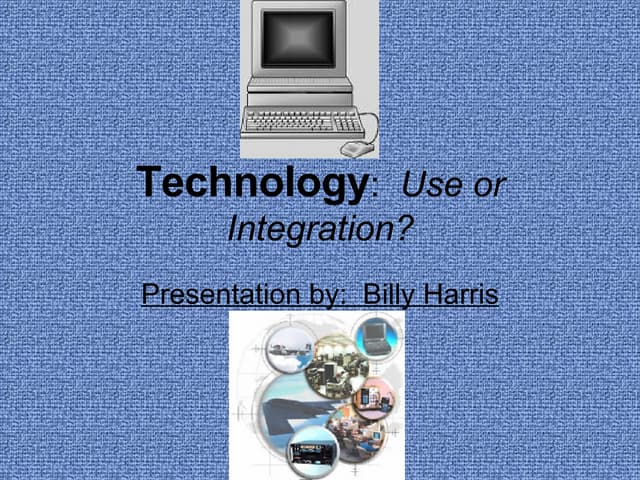 Technology: Use or Integration?

Presentation by: Billy Harris